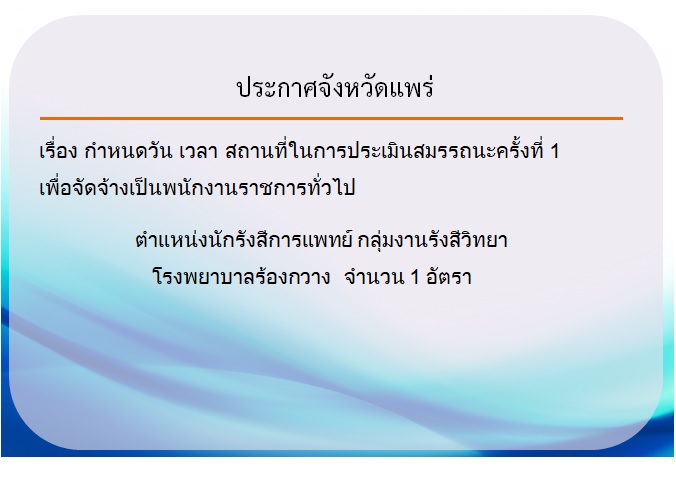 ประกาศจังหวัดแพร่

เรื่อง กำหนดวัน เวลา สถานที่ในการประเมินสมรรถนะครั้งที่ 1 เพื่อจัดจ้างเป็นพนักงานราชการทั่วไป

ตำแหน่งนักรังสีการแพทย์ กลุ่มงานรังสีวิทยา
โรงพยาบาลร้องกวาง จำนวน 1 อัตรา